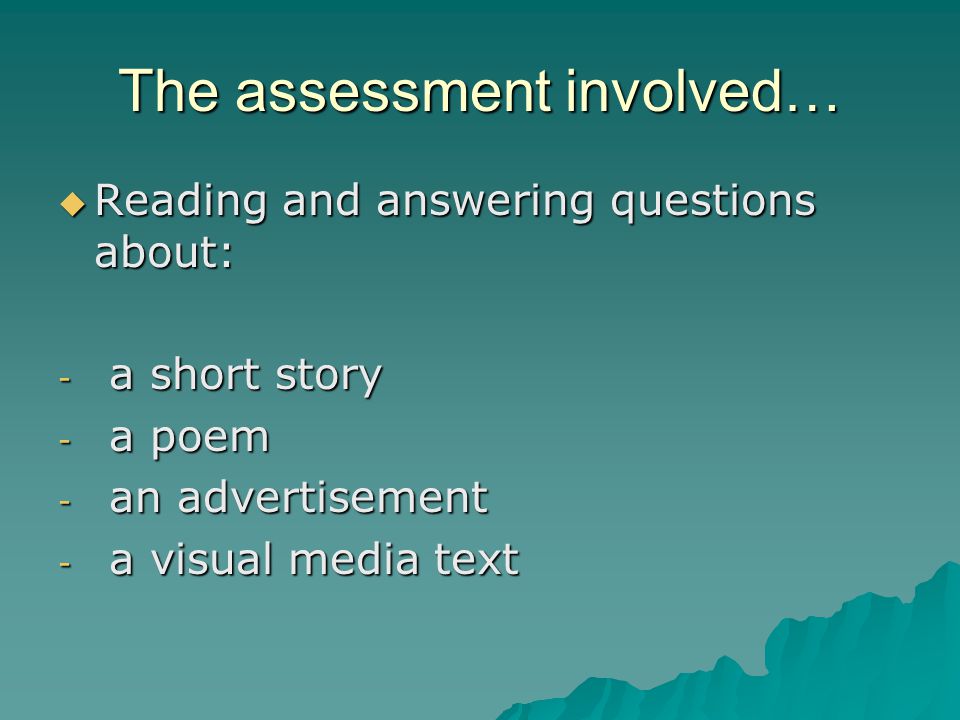 The assessment involved…

◆ Reading and answering questions about:

- a short story
- a poem
- an advertisement
- a visual media text